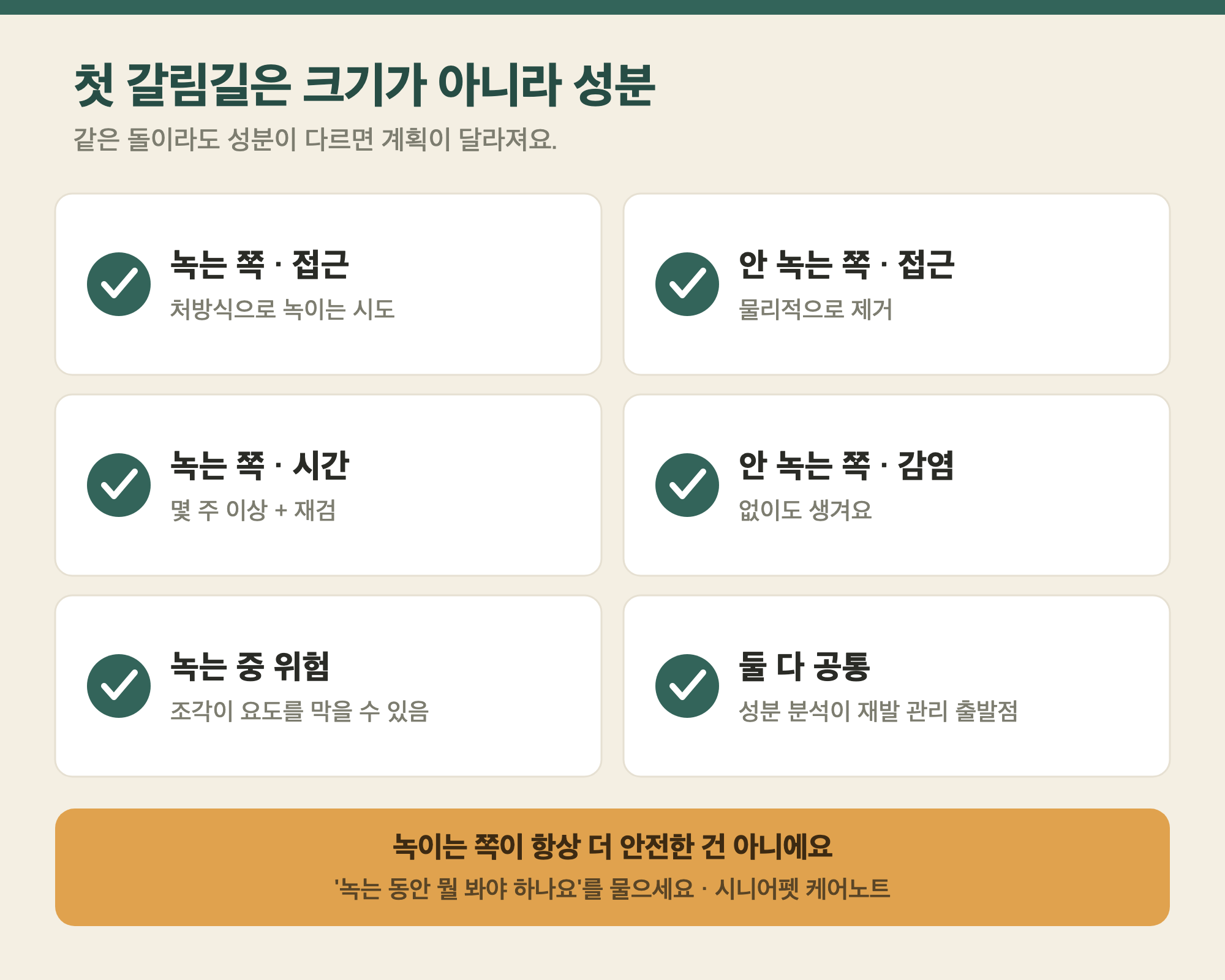 첫 갈림길은 크기가 아니라 성분

같은 돌이라도 성분이 다르면 계획이 달라져요.

녹는 쪽 · 접근

처방식으로 녹이는 시도

안 녹는 쪽 · 접근

물리적으로 제거

녹는 쪽 · 시간

몇 주 이상 + 재검

안 녹는 쪽 · 감염

없이도 생겨요

녹는 중 위험

조각이 요도를 막을 수 있음

둘 다 공통

성분 분석이 재발 관리 출발점

녹이는 쪽이 항상 더 안전한 건 아니에요

'녹는 동안 뭘 봐야 하나요'를 물으세요 · 시니어펫 케어노트